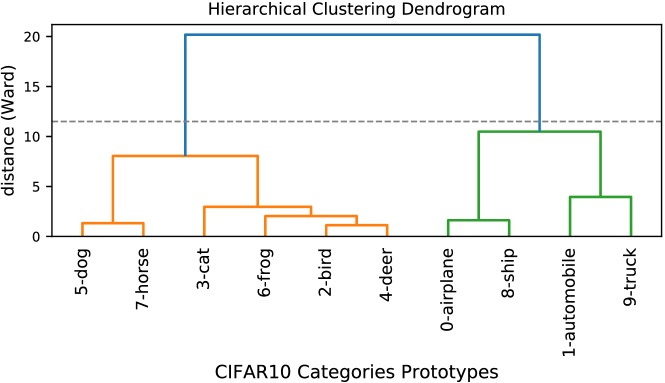 Hierarchical Clustering Dendrogram

distance (Ward)

20
15
10
5
0

5-dog
7-horse
3-cat
6-frog
2-bird
4-deer
0-airplane
8-ship
1-automobile
9-truck

CIFAR10 Categories Prototypes